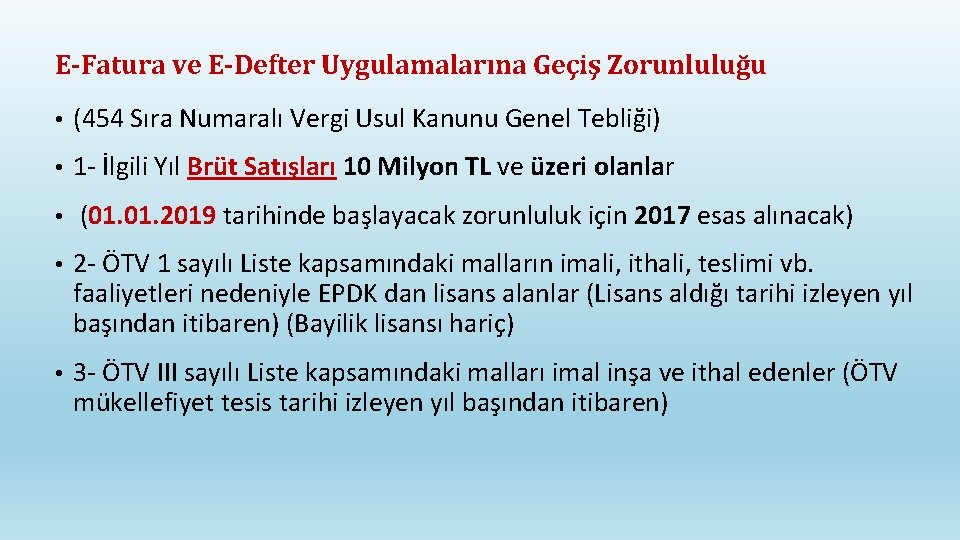 E-Fatura ve E-Defter Uygulamalarına Geçiş Zorunluluğu

• (454 Sıra Numaralı Vergi Usul Kanunu Genel Tebliği)

• 1- İlgili Yıl Brüt Satışları 10 Milyon TL ve üzeri olanlar

• (01.01.2019 tarihinde başlayacak zorunluluk için 2017 esas alınacak)

• 2- ÖTV 1 sayılı Liste kapsamındaki malların imali, ithali, teslimi vb. faaliyetleri nedeniyle EPDK dan lisans alanlar (Lisans aldığı tarihi izleyen yıl başından itibaren) (Bayilik lisansı hariç)

• 3- ÖTV III sayılı Liste kapsamındaki malları imal inşa ve ithal edenler (ÖTV mükellefiyet tesis tarihi izleyen yıl başından itibaren)